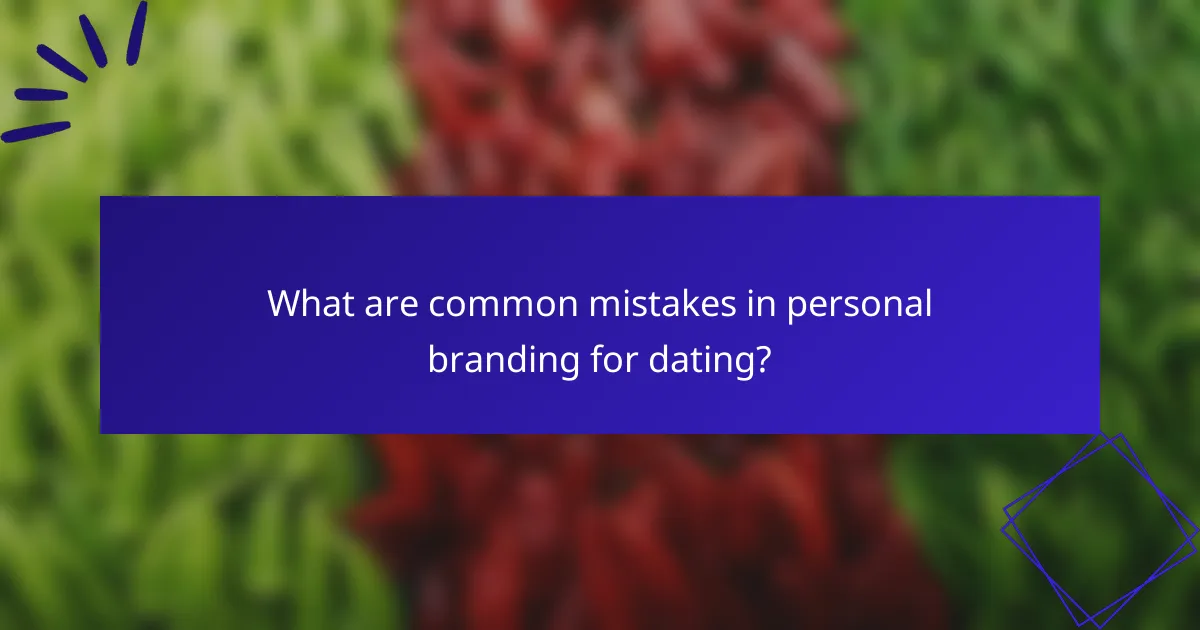 What are common mistakes in personal branding for dating?